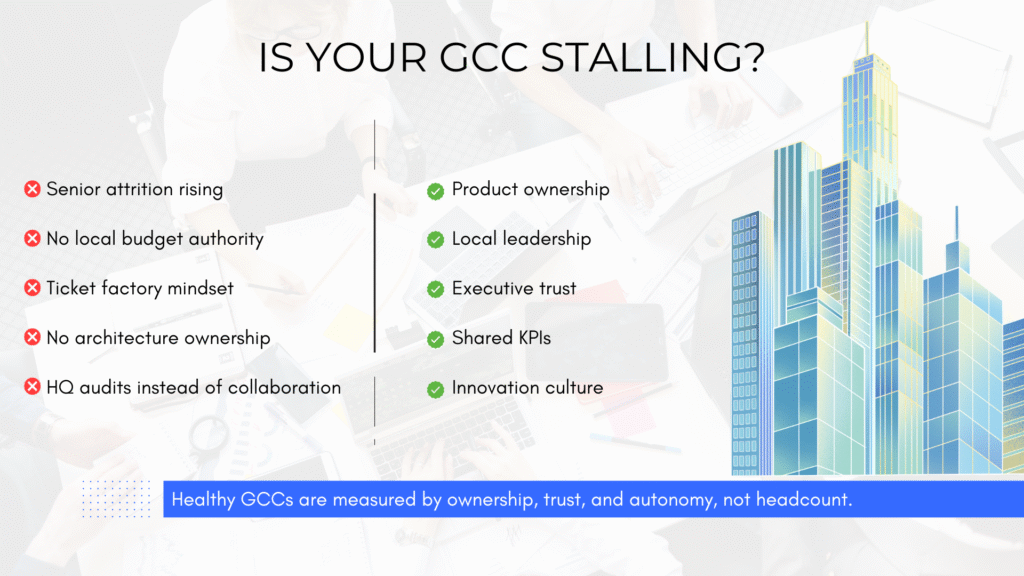 IS YOUR GCC STALLING?

Senior attrition rising

No local budget authority

Ticket factory mindset

No architecture ownership

HQ audits instead of collaboration

Product ownership

Local leadership

Executive trust

Shared KPIs

Innovation culture

Healthy GCCs are measured by ownership, trust, and autonomy, not headcount.